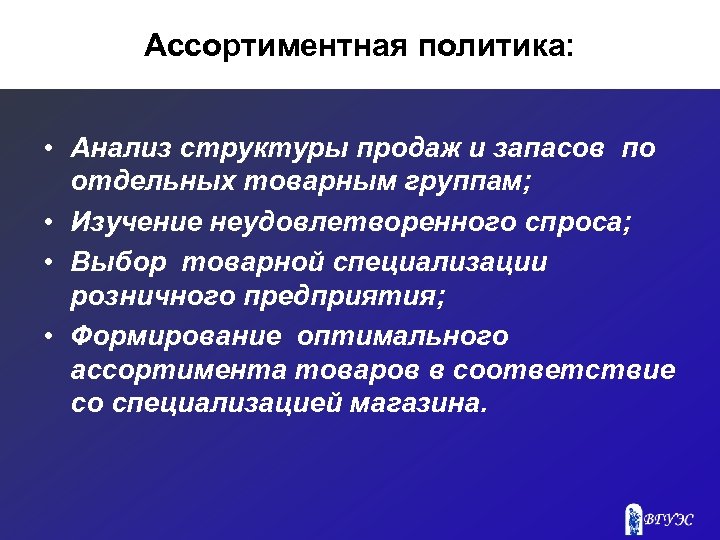 Ассортиментная политика:

• Анализ структуры продаж и запасов по отдельных товарным группам;
• Изучение неудовлетворенного спроса;
• Выбор товарной специализации розничного предприятия;
• Формирование оптимального ассортимента товаров в соответствие со специализацией магазина.

ВГУЭС